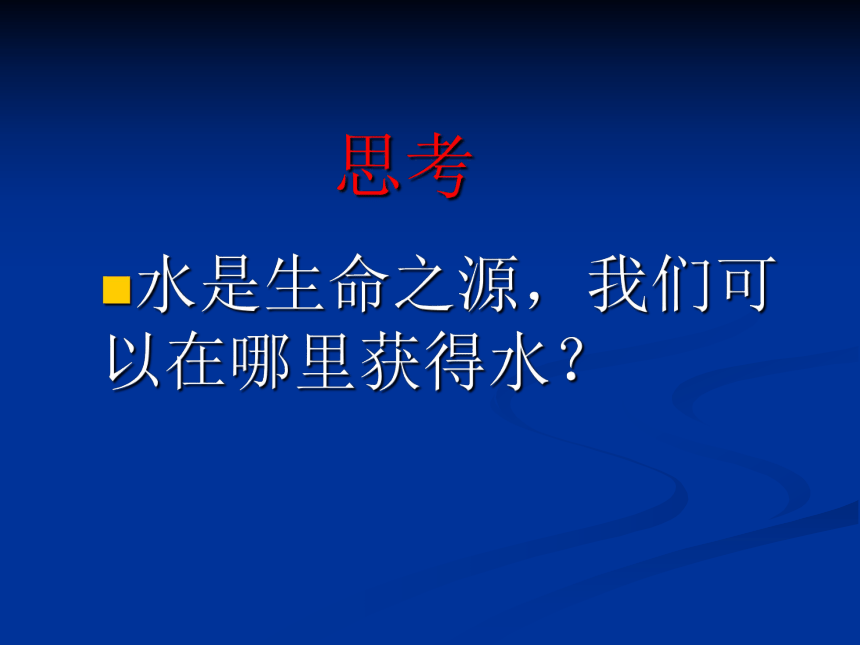 思考

水是生命之源，我们可以在哪里获得水？